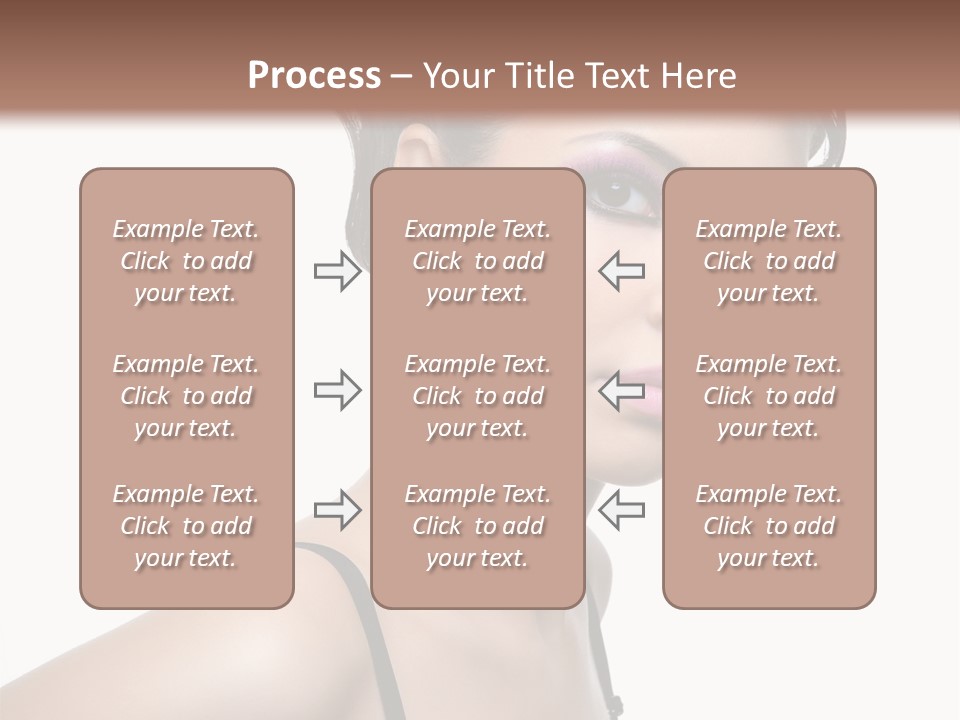 Process – Your Title Text Here

Example Text. Click to add your text.

Example Text. Click to add your text.

Example Text. Click to add your text.

Example Text. Click to add your text.

Example Text. Click to add your text.

Example Text. Click to add your text.

Example Text. Click to add your text.

Example Text. Click to add your text.

Example Text. Click to add your text.